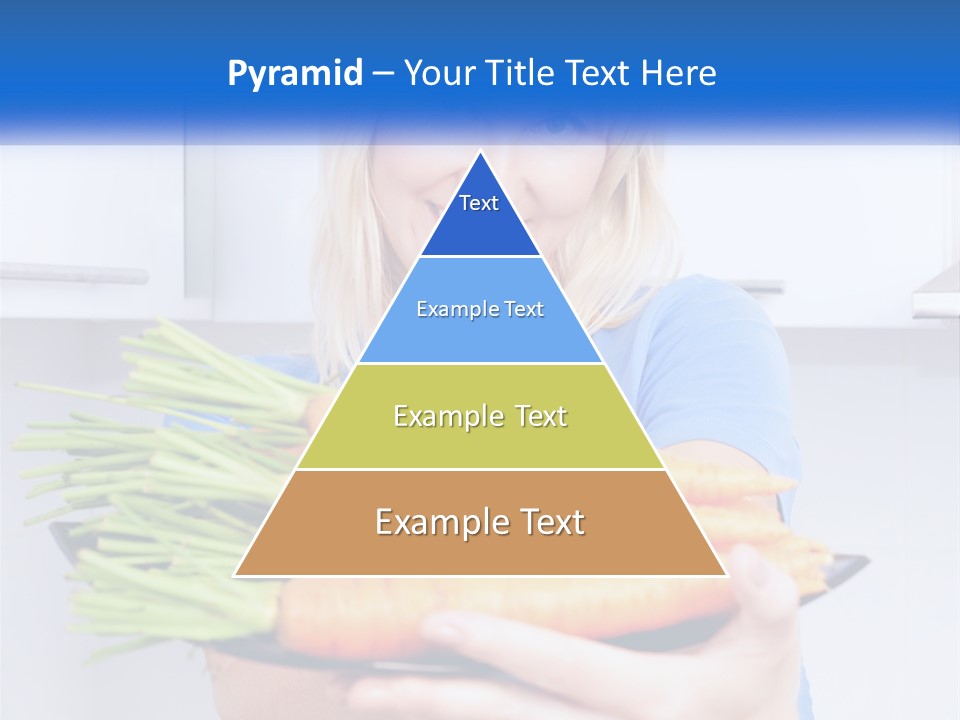 Pyramid – Your Title Text Here

Text

Example Text

Example Text

Example Text